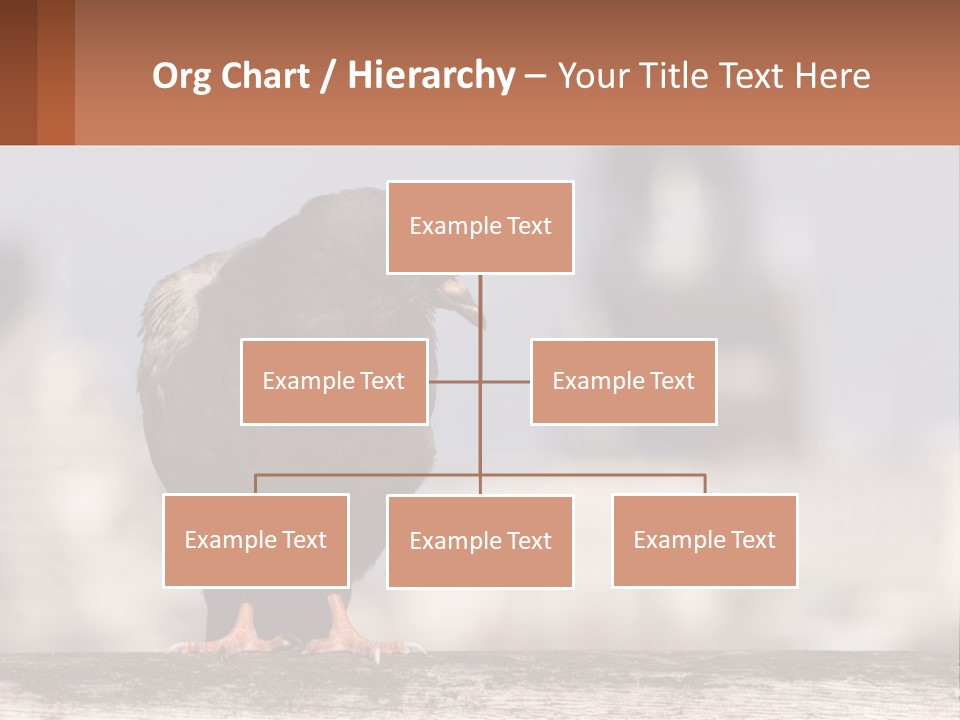 Org Chart / Hierarchy – Your Title Text Here

Example Text

Example Text

Example Text

Example Text

Example Text

Example Text